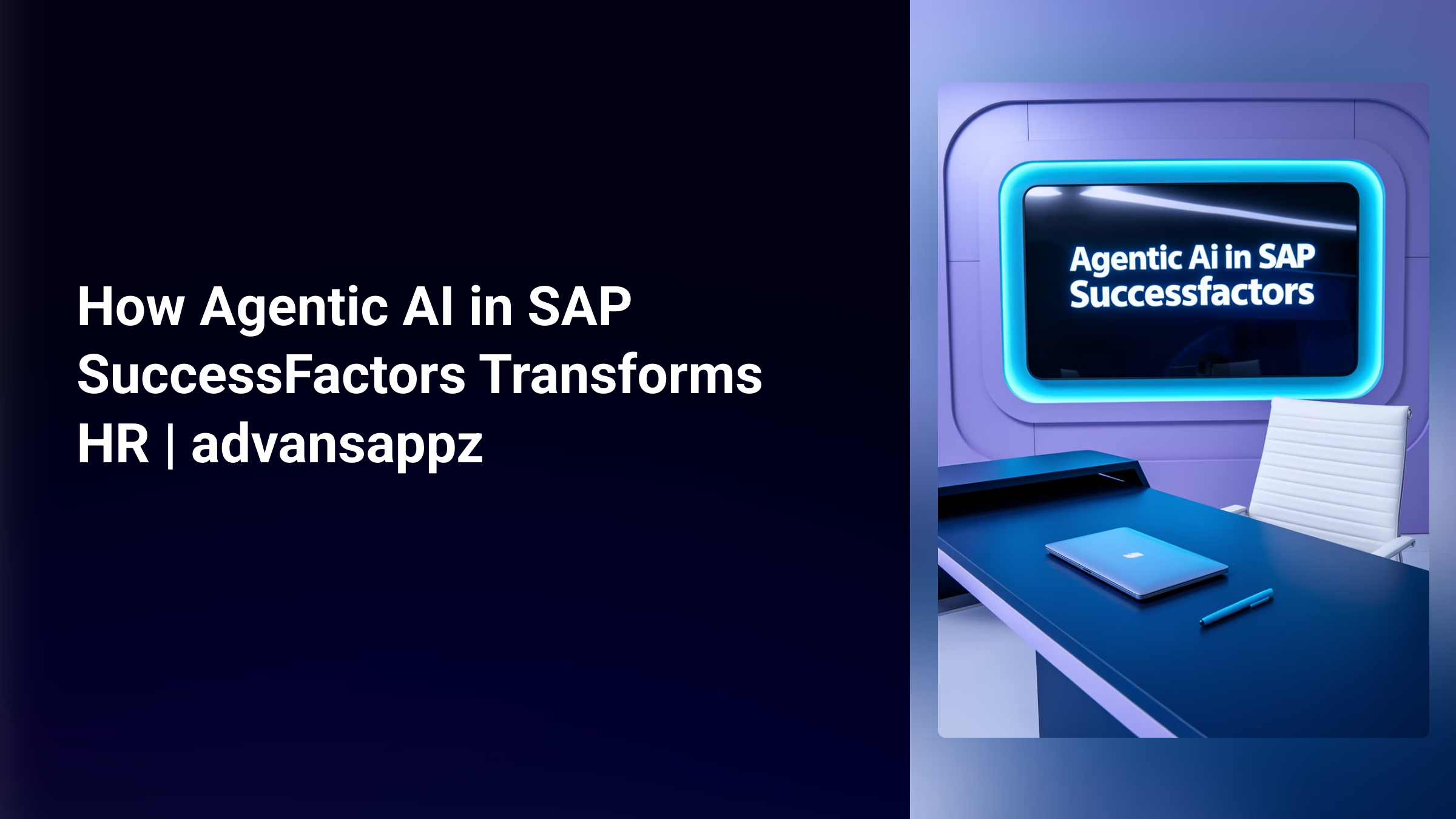 How Agentic AI in SAP SuccessFactors Transforms HR | advansappz

Agentic Ai in SAP Successfactors